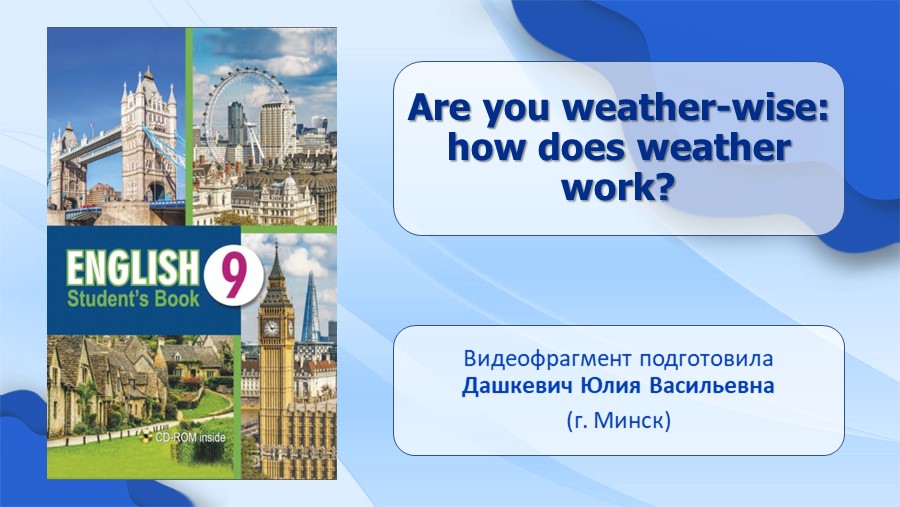 ENGLISH 9
Student's Book
CD-ROM inside

Are you weather-wise: how does weather work?

Видеофрагмент подготовила
Дашкевич Юлия Васильевна
(г. Минск)